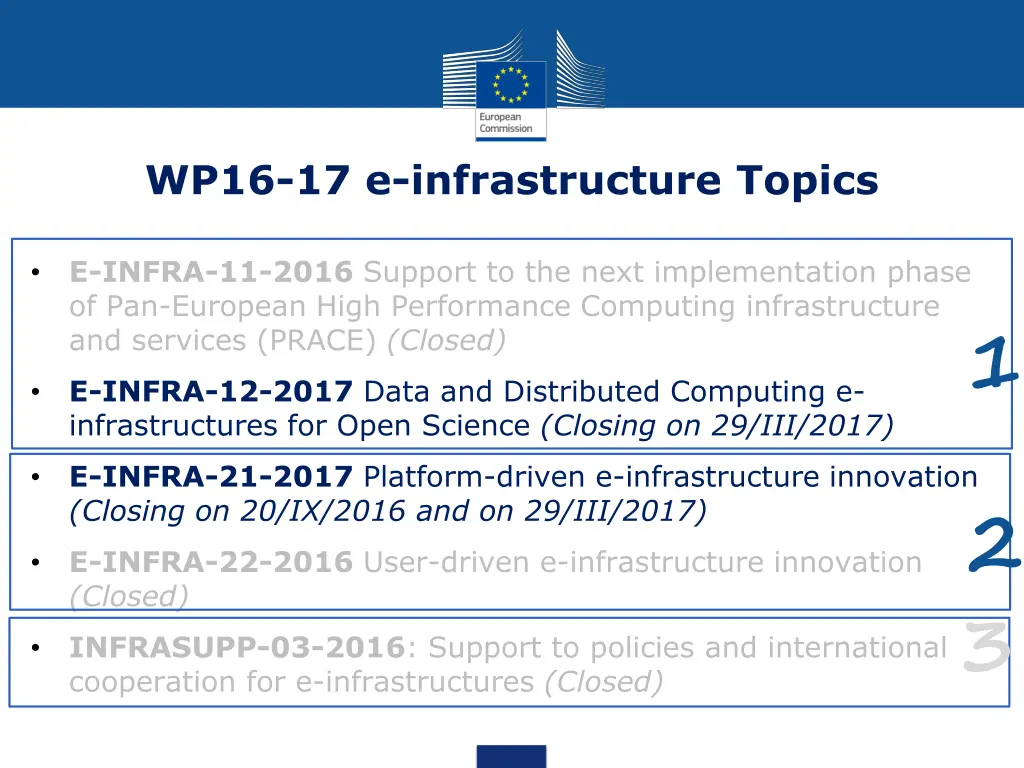 European Commission

WP16-17 e-infrastructure Topics

• E-INFRA-11-2016 Support to the next implementation phase of Pan-European High Performance Computing infrastructure and services (PRACE) (Closed)

• E-INFRA-12-2017 Data and Distributed Computing e-infrastructures for Open Science (Closing on 29/III/2017)

1

• E-INFRA-21-2017 Platform-driven e-infrastructure innovation (Closing on 20/IX/2016 and on 29/III/2017)

• E-INFRA-22-2016 User-driven e-infrastructure innovation (Closed)

2

• INFRASUPP-03-2016: Support to policies and international cooperation for e-infrastructures (Closed)

3